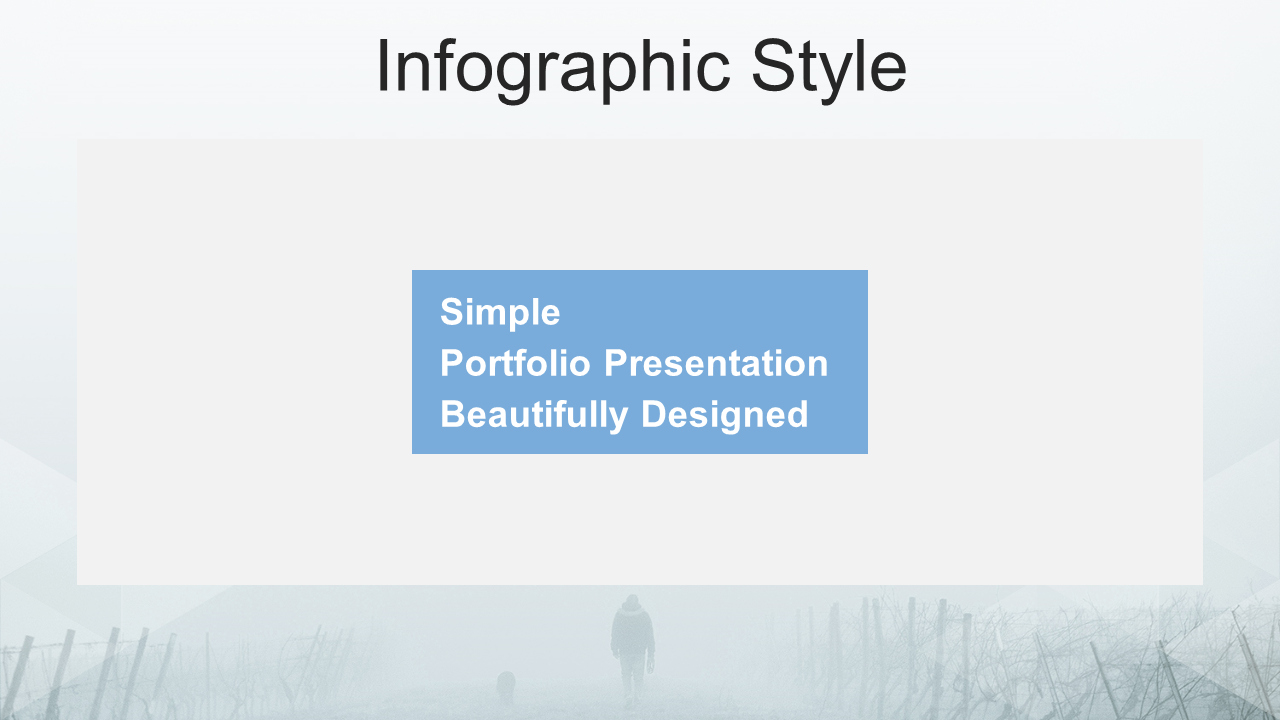 Infographic Style

Simple
Portfolio Presentation
Beautifully Designed